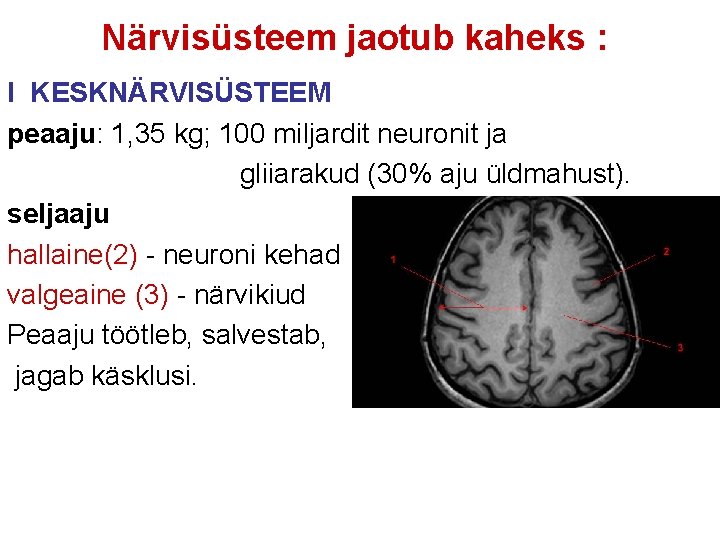 Närvisüsteem jaotub kaheks :

I KESKNÄRVISÜSTEEM

peaaju: 1,35 kg; 100 miljardit neuronit ja gliiarakud (30% aju üldmahust).

seljaaju

hallaine(2) - neuroni kehad

valgeaine (3) - närvikiud

Peaaju töötleb, salvestab, jagab käsklusi.

1

2

3